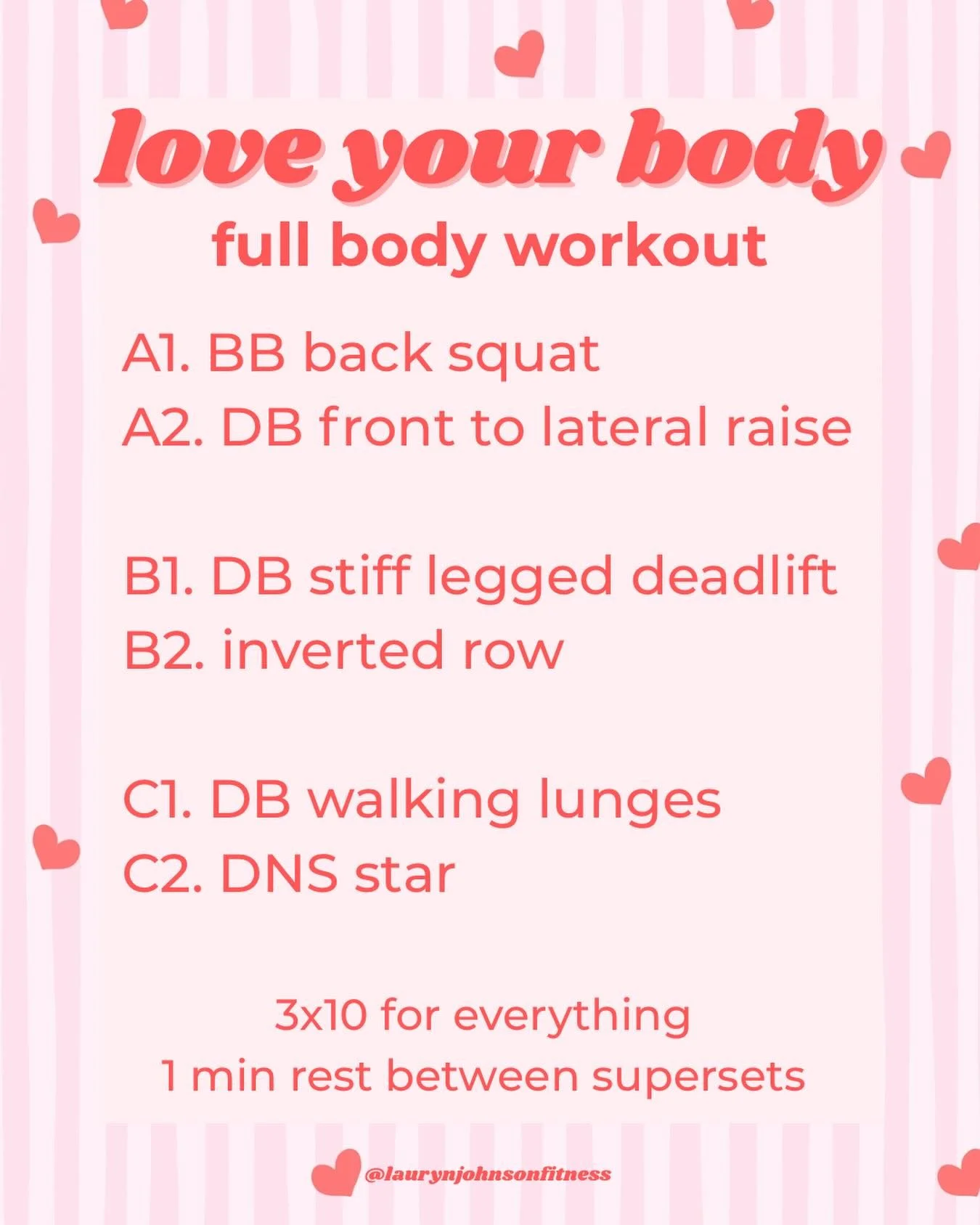 love your body
full body workout

A1. BB back squat
A2. DB front to lateral raise

B1. DB stiff legged deadlift
B2. inverted row

C1. DB walking lunges
C2. DNS star

3x10 for everything
1 min rest between supersets

@laurynjohnsonfitness